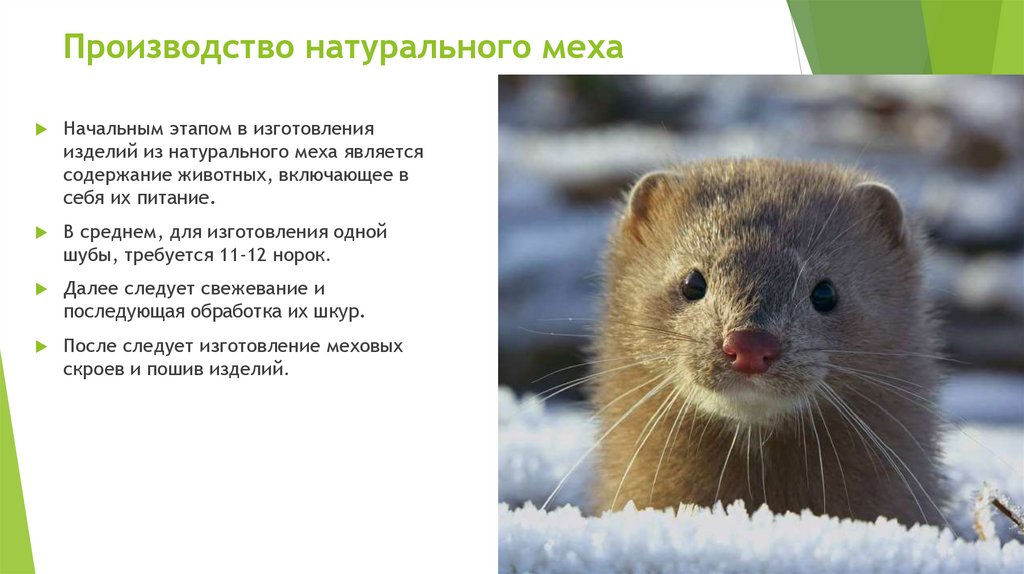 Производство натурального меха

Начальным этапом в изготовления изделий из натурального меха является содержание животных, включающее в себя их питание.

В среднем, для изготовления одной шубы, требуется 11-12 норок.

Далее следует свежевание и последующая обработка их шкур.

После следует изготовление меховых скроев и пошив изделий.